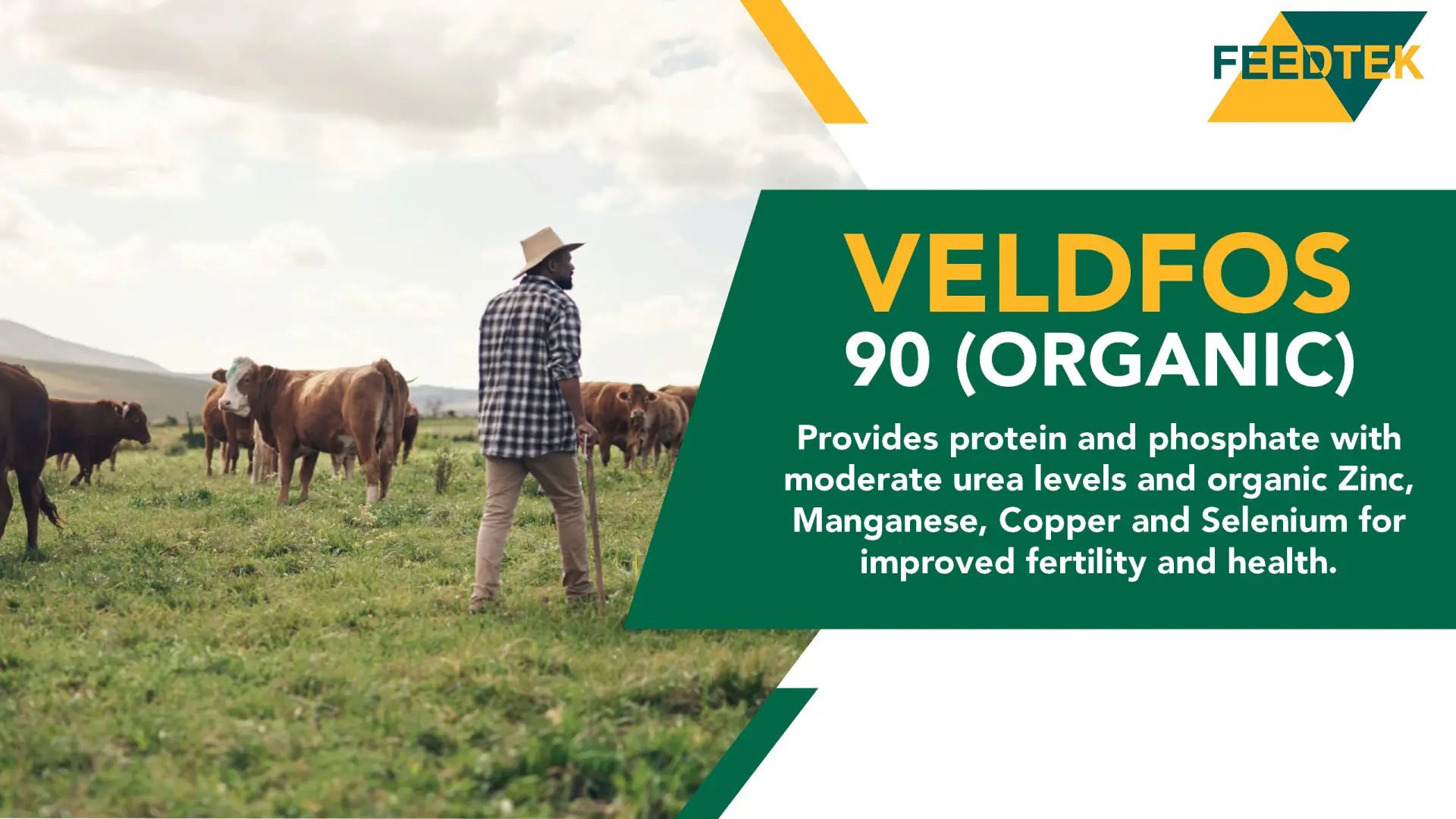 FEEDTEK

VELDFOS
90 (ORGANIC)

Provides protein and phosphate with moderate urea levels and organic Zinc, Manganese, Copper and Selenium for improved fertility and health.